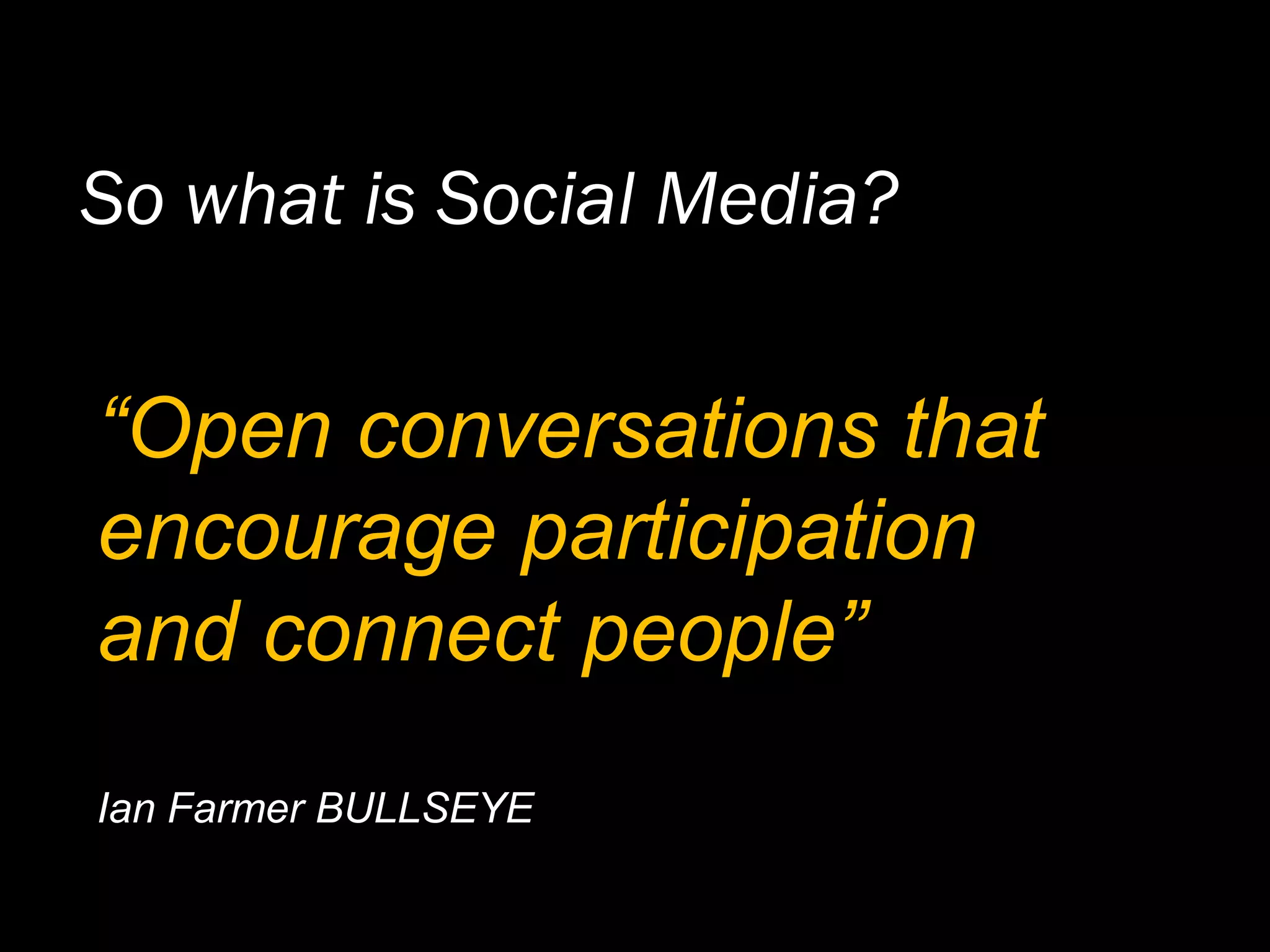 So what is Social Media?

“Open conversations that encourage participation and connect people”

Ian Farmer BULLSEYE